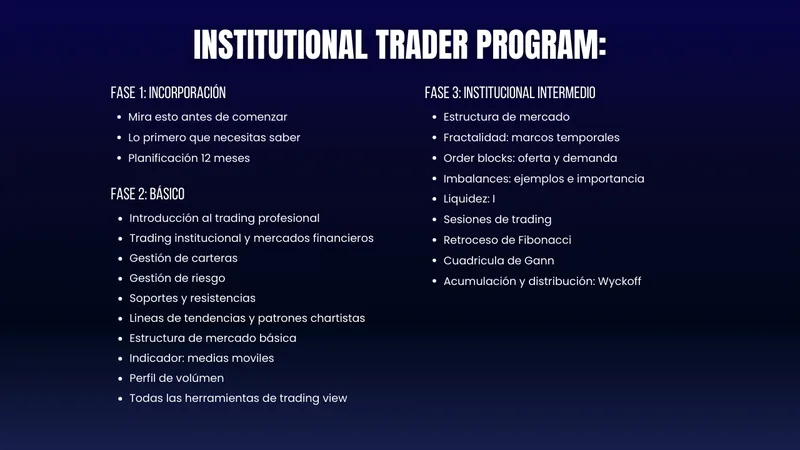 INSTITUTIONAL TRADER PROGRAM:

FASE 1: INCORPORACIÓN

- Mira esto antes de comenzar
- Lo primero que necesitas saber
- Planificación 12 meses

FASE 2: BÁSICO

- Introducción al trading profesional
- Trading institucional y mercados financieros
- Gestión de carteras
- Gestión de riesgo
- Soportes y resistencias
- Lineas de tendencias y patrones chartistas
- Estructura de mercado básica
- Indicador: medias moviles
- Perfil de volúmen
- Todas las herramientas de trading view

FASE 3: INSTITUCIONAL INTERMEDIO

- Estructura de mercado
- Fractalidad: marcos temporales
- Order blocks: oferta y demanda
- Imbalances: ejemplos e importancia
- Liquidez: I
- Sesiones de trading
- Retroceso de Fibonacci
- Cuadricula de Gann
- Acumulación y distribución: Wyckoff